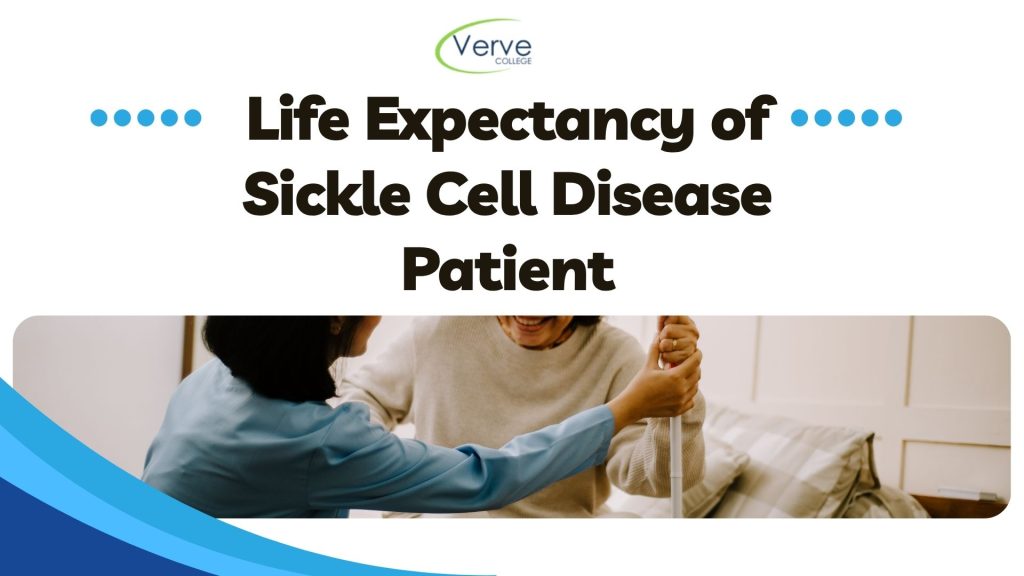 Verve
COLLEGE

Life Expectancy of Sickle Cell Disease Patient